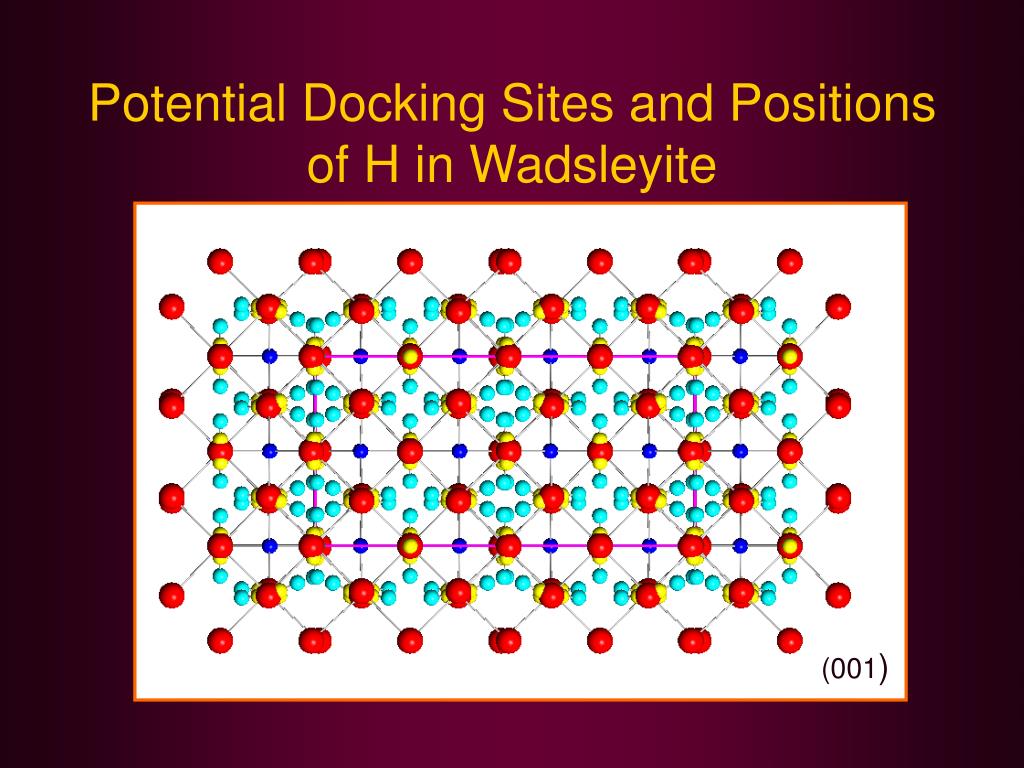 Potential Docking Sites and Positions of H in Wadsleyite

(001)